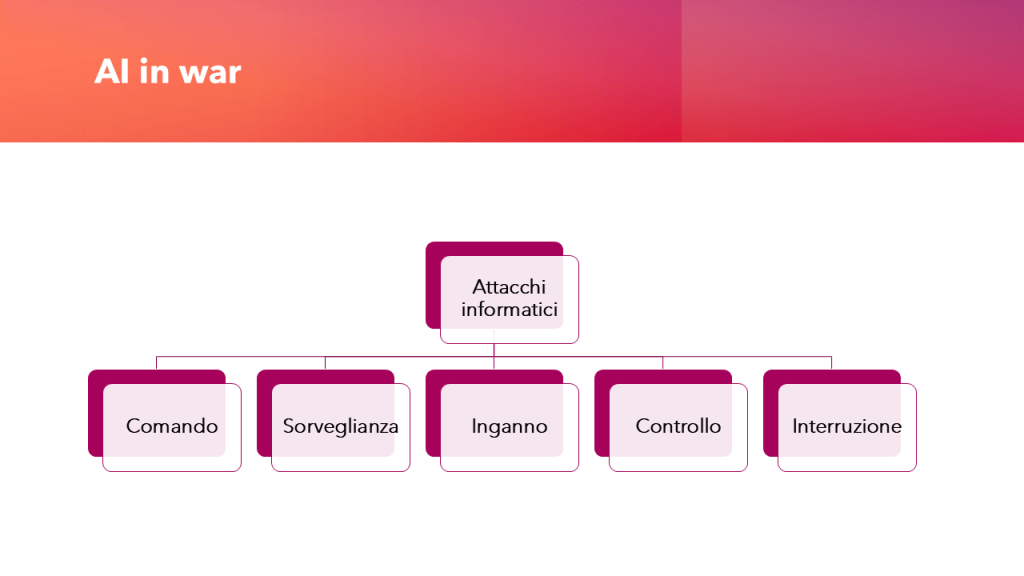 AI in war

Attacchi informatici

Comando

Sorveglianza

Inganno

Controllo

Interruzione